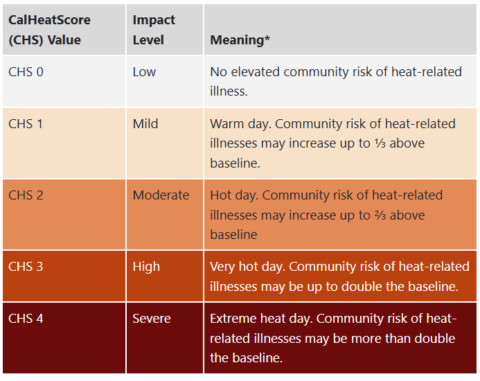 | CalHeatScore (CHS) Value | Impact Level | Meaning* |
|---|---|---|
| CHS 0 | Low | No elevated community risk of heat-related illness. |
| CHS 1 | Mild | Warm day. Community risk of heat-related illnesses may increase up to ⅓ above baseline. |
| CHS 2 | Moderate | Hot day. Community risk of heat-related illnesses may increase up to ⅔ above baseline |
| CHS 3 | High | Very hot day. Community risk of heat-related illnesses may be up to double the baseline. |
| CHS 4 | Severe | Extreme heat day. Community risk of heat-related illnesses may be more than double the baseline. |